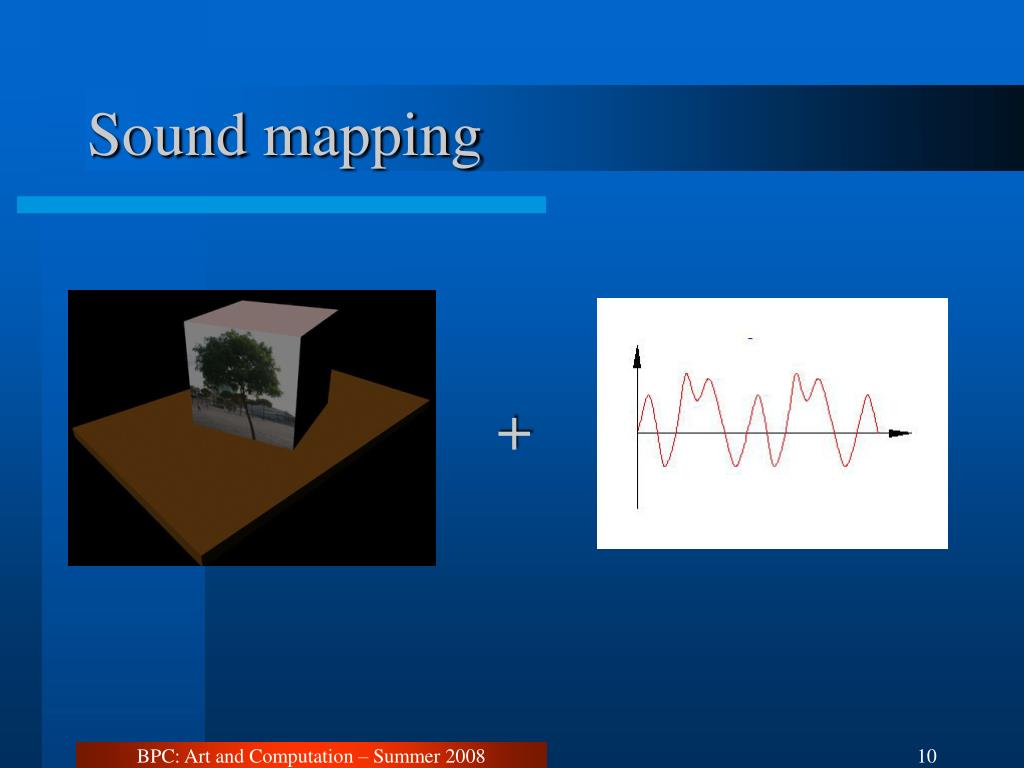 Sound mapping

+

BPC: Art and Computation – Summer 2008

10